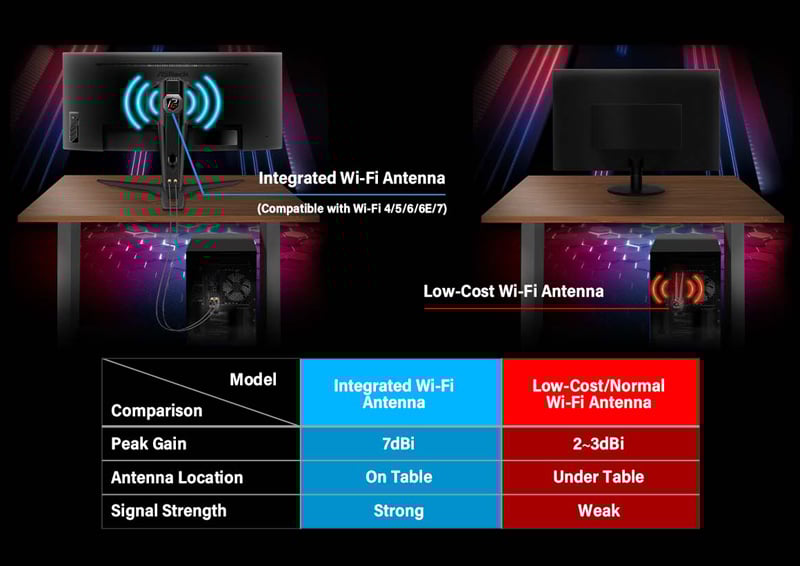 ASRock

Integrated Wi-Fi Antenna
(Compatible with Wi-Fi 4/5/6/6E/7)

Low-Cost Wi-Fi Antenna

| Model / Comparison | Integrated Wi-Fi Antenna | Low-Cost/Normal Wi-Fi Antenna |
|---|---|---|
| Peak Gain | 7dBi | 2~3dBi |
| Antenna Location | On Table | Under Table |
| Signal Strength | Strong | Weak |